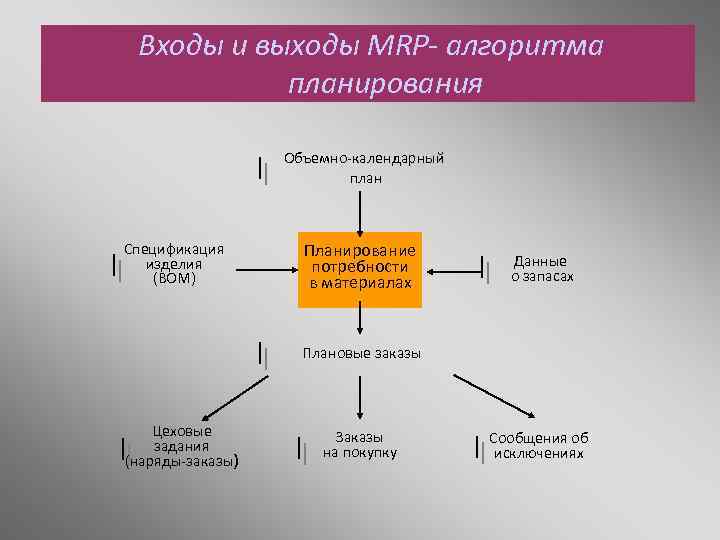 Входы и выходы MRP- алгоритма планирования

Объемно-календарный план

Спецификация изделия (BOM)

Планирование потребности в материалах

Данные о запасах

Плановые заказы

Цеховые задания (наряды-заказы)

Заказы на покупку

Сообщения об исключениях